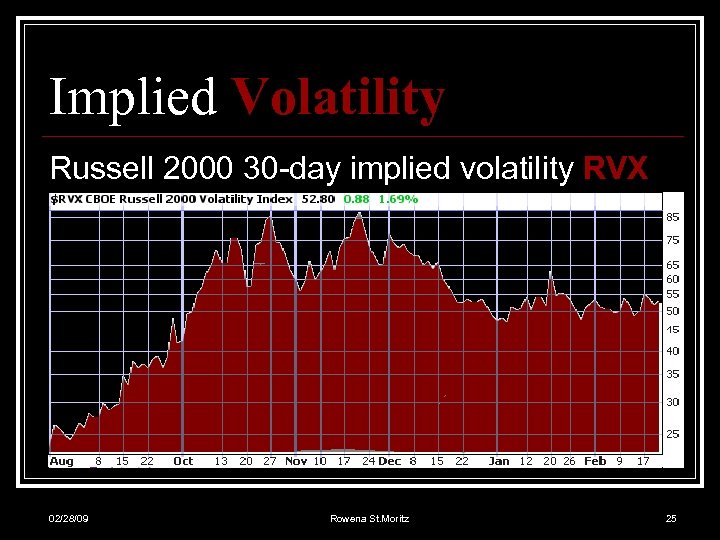 Implied Volatility

Russell 2000 30-day implied volatility RVX

$RVX CBOE Russell 2000 Volatility Index 52.80 0.88 1.69%

85
75
65
60
55
50
15
40
35
30
25

Aug 8 15 22 Oct 13 20 27 Nov 10 17 24 Dec 8 15 22 Jan 12 20 26 Feb 9 17

02/28/09 Rowena St.Moritz 25